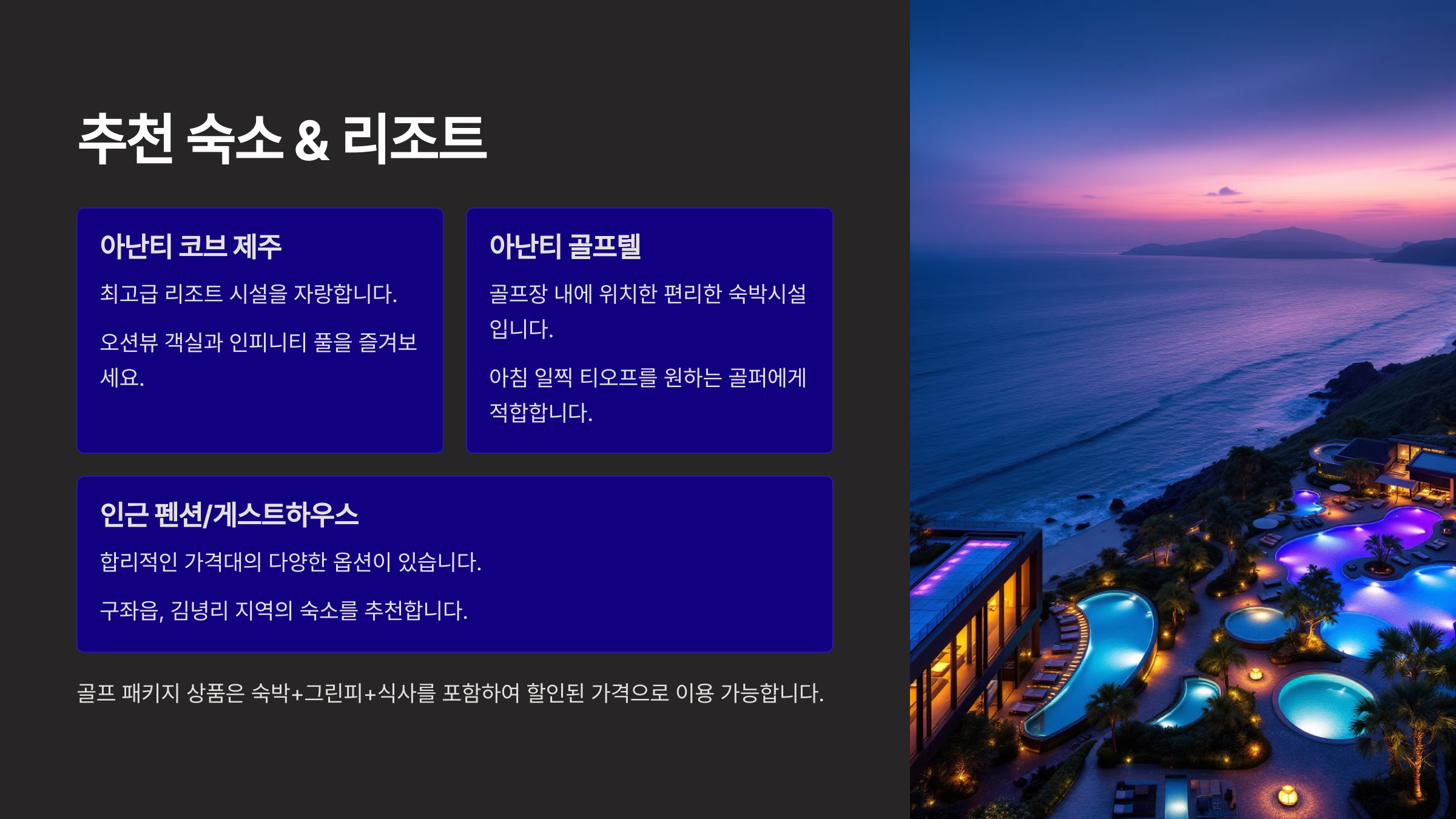 추천 숙소 & 리조트

아난티 코브 제주

최고급 리조트 시설을 자랑합니다.

오션뷰 객실과 인피니티 풀을 즐겨보세요.

아난티 골프텔

골프장 내에 위치한 편리한 숙박시설입니다.

아침 일찍 티오프를 원하는 골퍼에게 적합합니다.

인근 펜션/게스트하우스

합리적인 가격대의 다양한 옵션이 있습니다.

구좌읍, 김녕리 지역의 숙소를 추천합니다.

골프 패키지 상품은 숙박+그린피+식사를 포함하여 할인된 가격으로 이용 가능합니다.